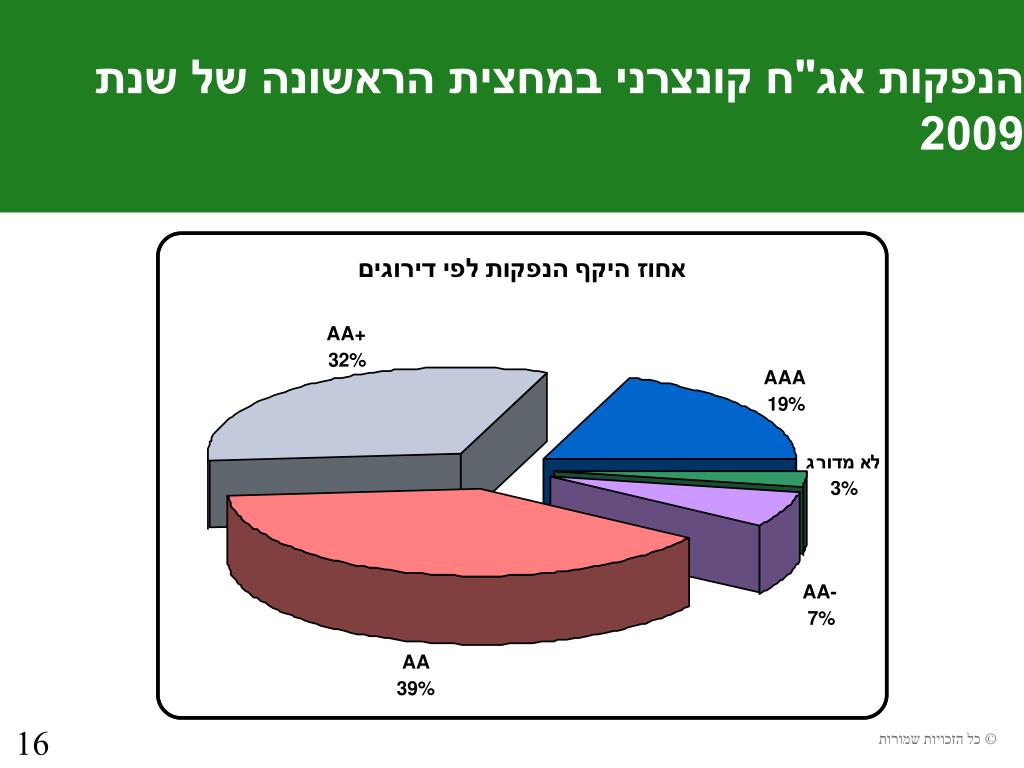 הנפקות אג"ח קונצרני במחצית הראשונה של שנת 2009

אחוז היקף הנפקות לפי דירוגים

AA+
32%

AAA
19%

לא מדורג
3%

AA-
7%

AA
39%

16

© כל הזכויות שמורות